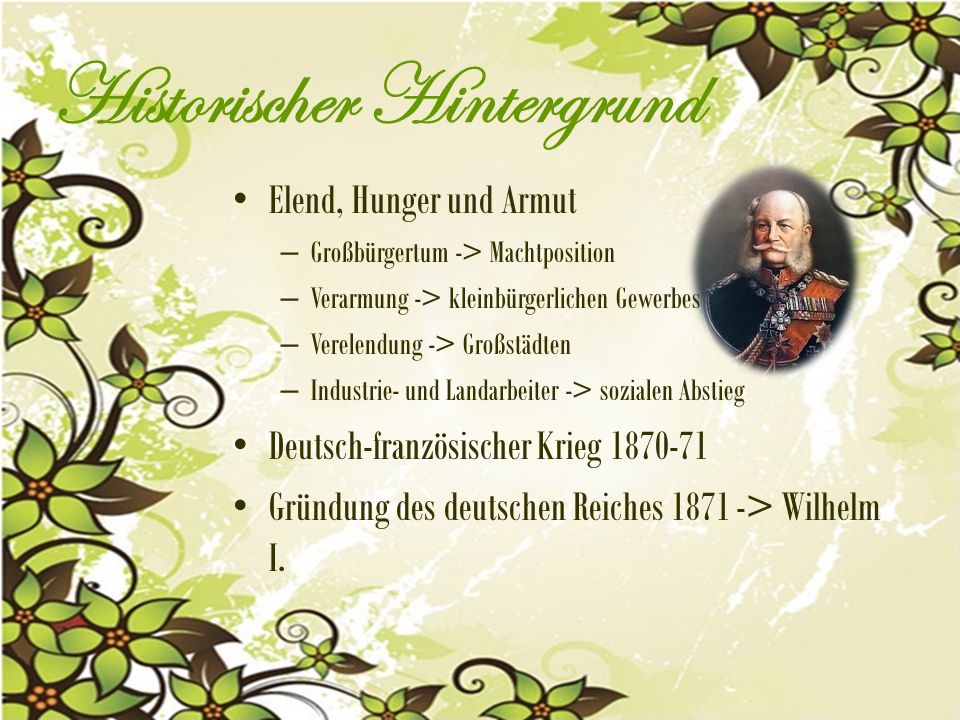 Historischer Hintergrund

• Elend, Hunger und Armut
  – Großbürgertum -> Machtposition
  – Verarmung -> kleinbürgerlichen Gewerbes
  – Verelendung -> Großstädten
  – Industrie- und Landarbeiter -> sozialen Abstieg
• Deutsch-französischer Krieg 1870-71
• Gründung des deutschen Reiches 1871 -> Wilhelm I.